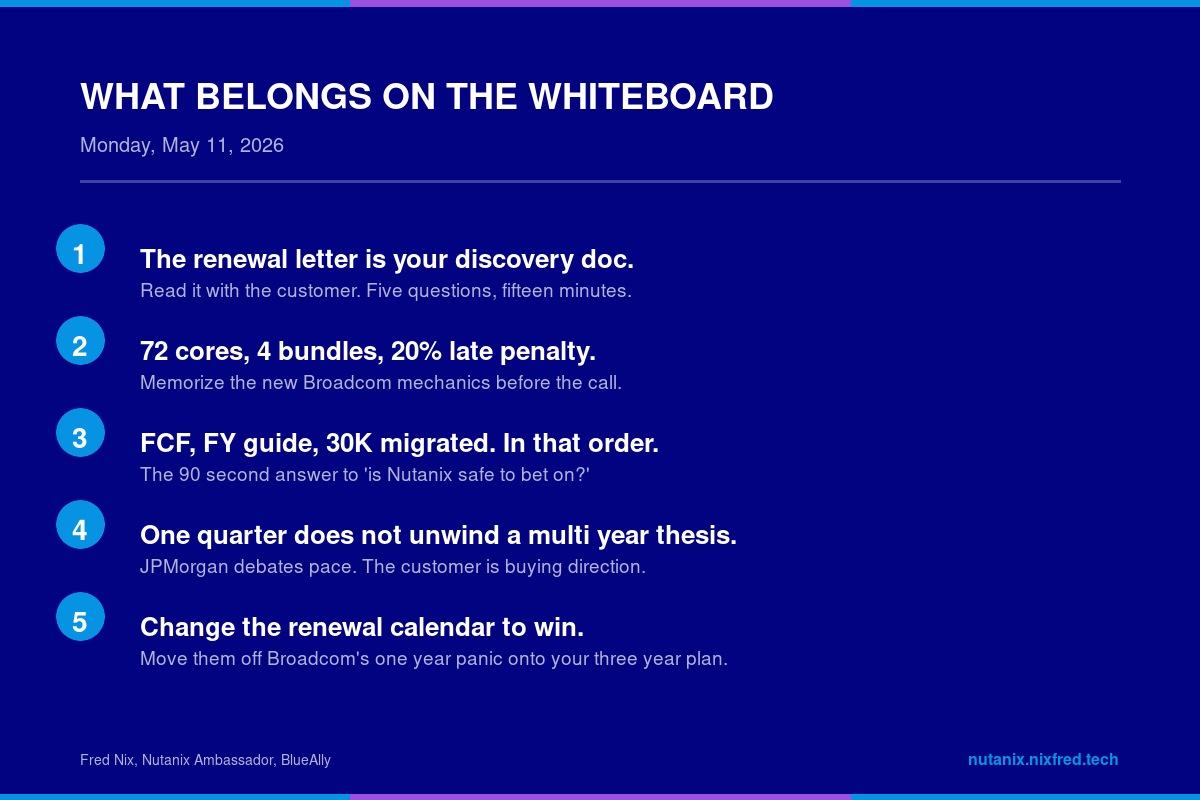 WHAT BELONGS ON THE WHITEBOARD

Monday, May 11, 2026

1
The renewal letter is your discovery doc.
Read it with the customer. Five questions, fifteen minutes.

2
72 cores, 4 bundles, 20% late penalty.
Memorize the new Broadcom mechanics before the call.

3
FCF, FY guide, 30K migrated. In that order.
The 90 second answer to 'is Nutanix safe to bet on?'

4
One quarter does not unwind a multi year thesis.
JPMorgan debates pace. The customer is buying direction.

5
Change the renewal calendar to win.
Move them off Broadcom's one year panic onto your three year plan.

Fred Nix, Nutanix Ambassador, BlueAlly

nutanix.nixfred.tech